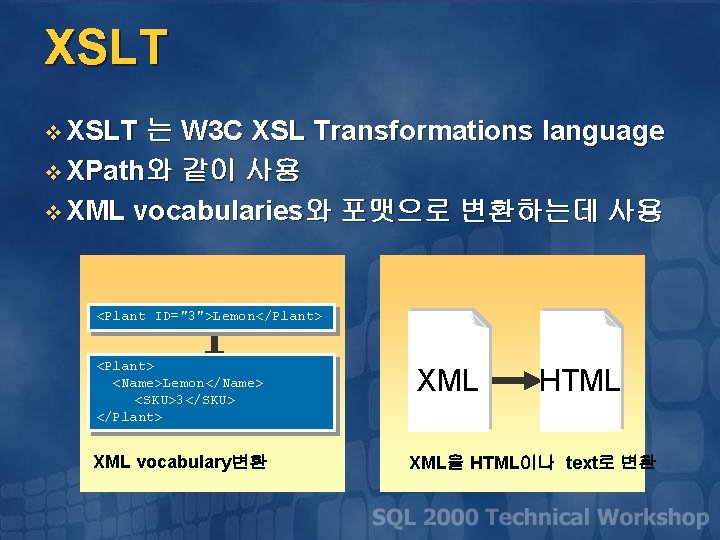 XSLT

❖ XSLT 는 W3C XSL Transformations language
❖ XPath와 같이 사용
❖ XML vocabularies와 포맷으로 변환하는데 사용

<Plant ID="3">Lemon</Plant>

<Plant>
<Name>Lemon</Name>
<SKU>3</SKU>
</Plant>

XML vocabulary변환

XML

HTML

XML을 HTML이나 text로 변환

SQL 2000 Technical Workshop